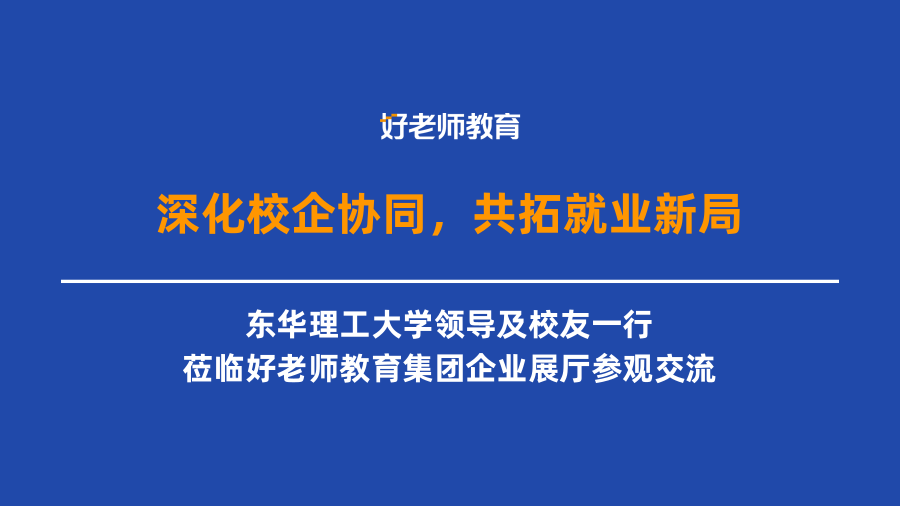 好老师教育

深化校企协同，共拓就业新局

东华理工大学领导及校友一行
莅临好老师教育集团企业展厅参观交流